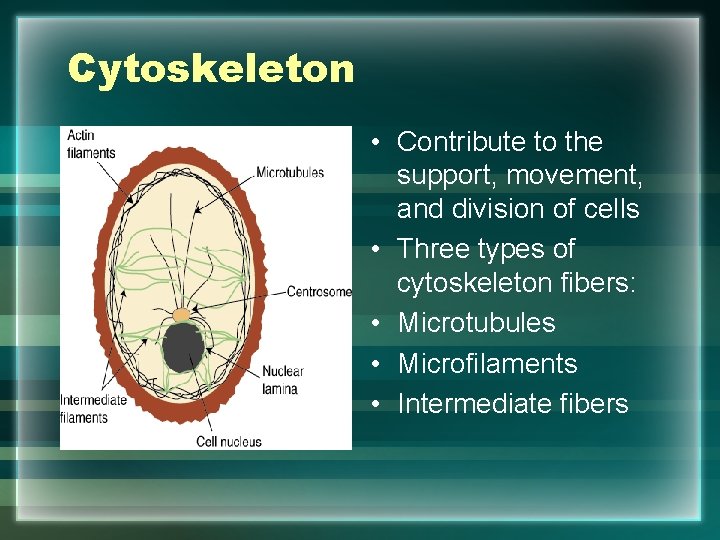 Cytoskeleton

Actin filaments

Microtubules

Centrosome

Nuclear lamina

Intermediate filaments

Cell nucleus

• Contribute to the support, movement, and division of cells
• Three types of cytoskeleton fibers:
• Microtubules
• Microfilaments
• Intermediate fibers